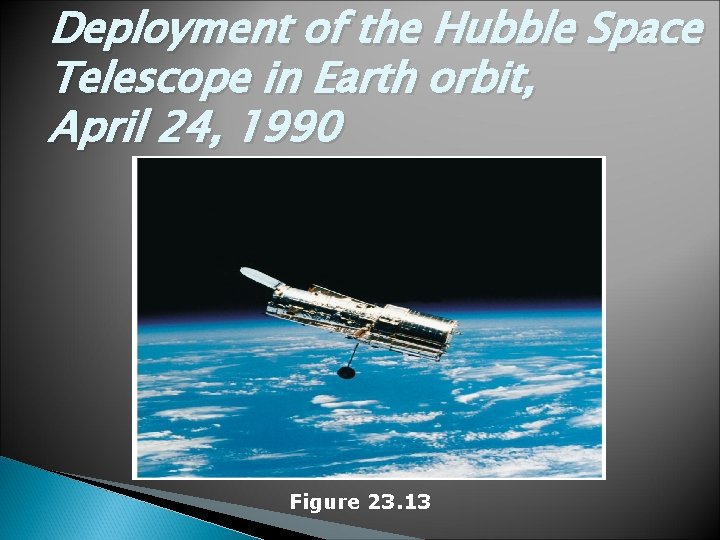 Deployment of the Hubble Space Telescope in Earth orbit, April 24, 1990

Figure 23.13